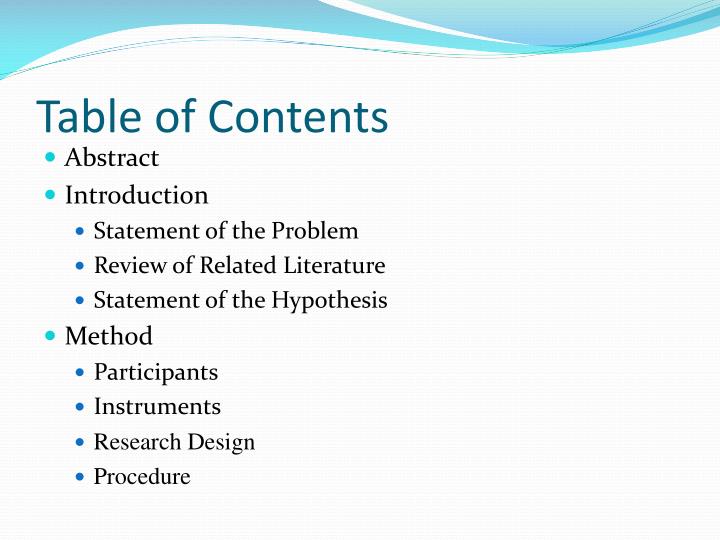 Table of Contents

- Abstract
- Introduction
  - Statement of the Problem
  - Review of Related Literature
  - Statement of the Hypothesis
- Method
  - Participants
  - Instruments
  - Research Design
  - Procedure